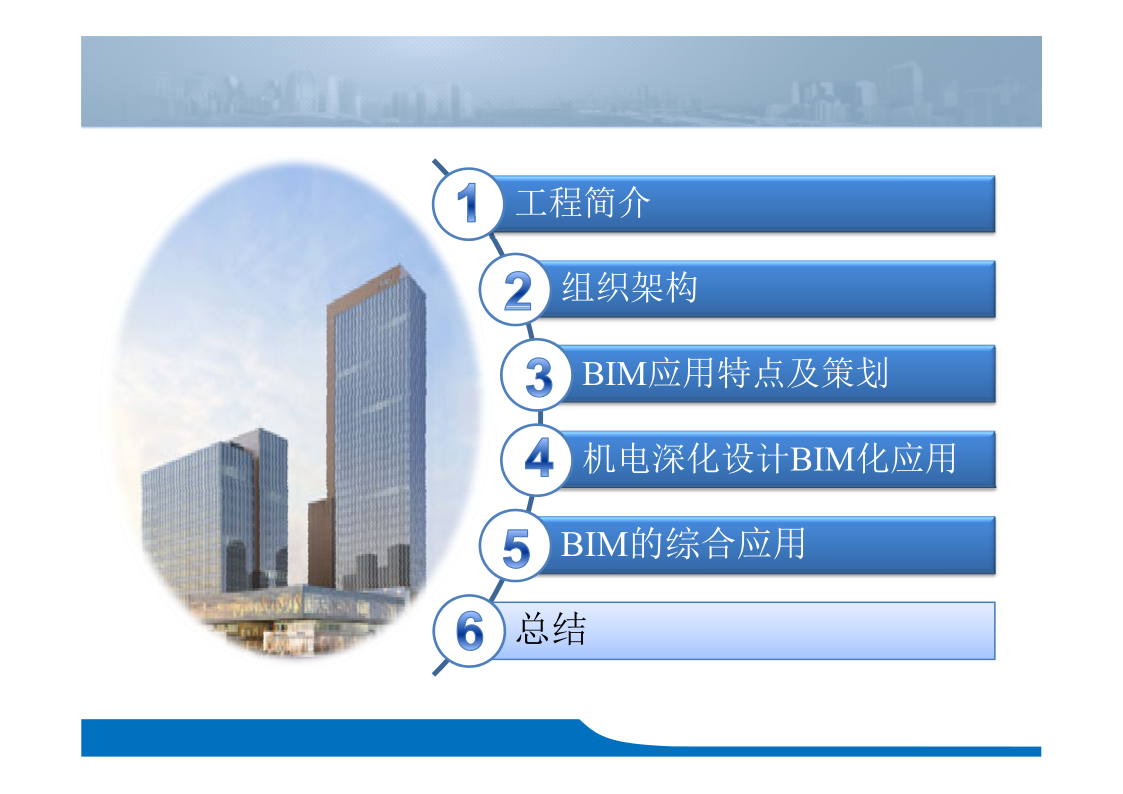 1 工程简介

2 组织架构

3 BIM应用特点及策划

4 机电深化设计BIM化应用

5 BIM的综合应用

6 总结